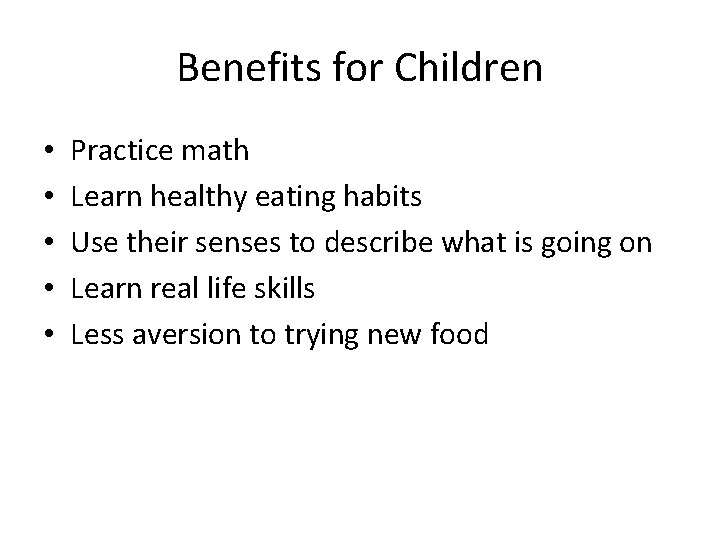 Benefits for Children

• Practice math
• Learn healthy eating habits
• Use their senses to describe what is going on
• Learn real life skills
• Less aversion to trying new food